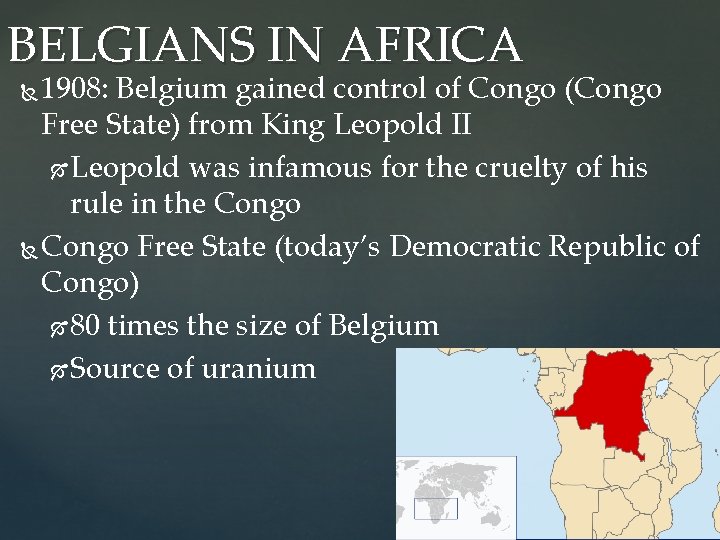 BELGIANS IN AFRICA

1908: Belgium gained control of Congo (Congo Free State) from King Leopold II

Leopold was infamous for the cruelty of his rule in the Congo

Congo Free State (today's Democratic Republic of Congo)

80 times the size of Belgium

Source of uranium